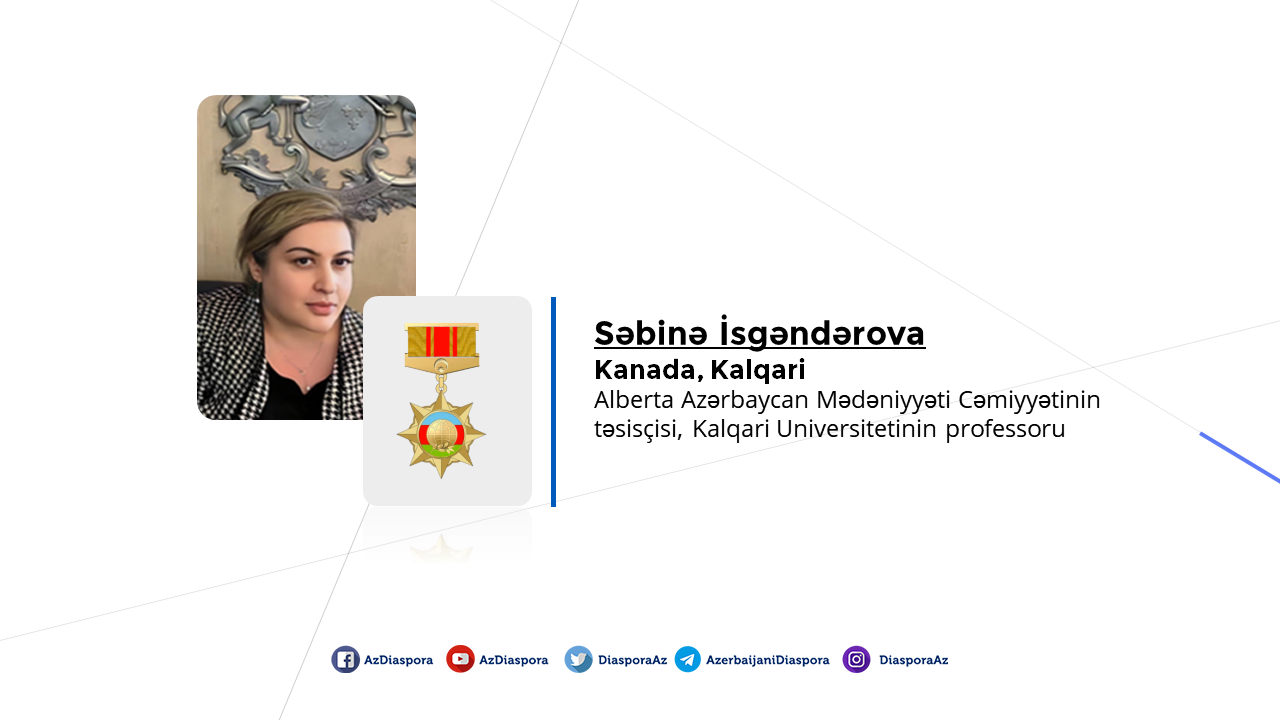 Səbinə İsgəndərova
Kanada, Kalqari
Alberta Azərbaycan Mədəniyyəti Cəmiyyətinin təsisçisi, Kalqari Universitetinin professoru

AzDiaspora AzDiaspora DiasporaAz AzerbaijaniDiaspora DiasporaAz